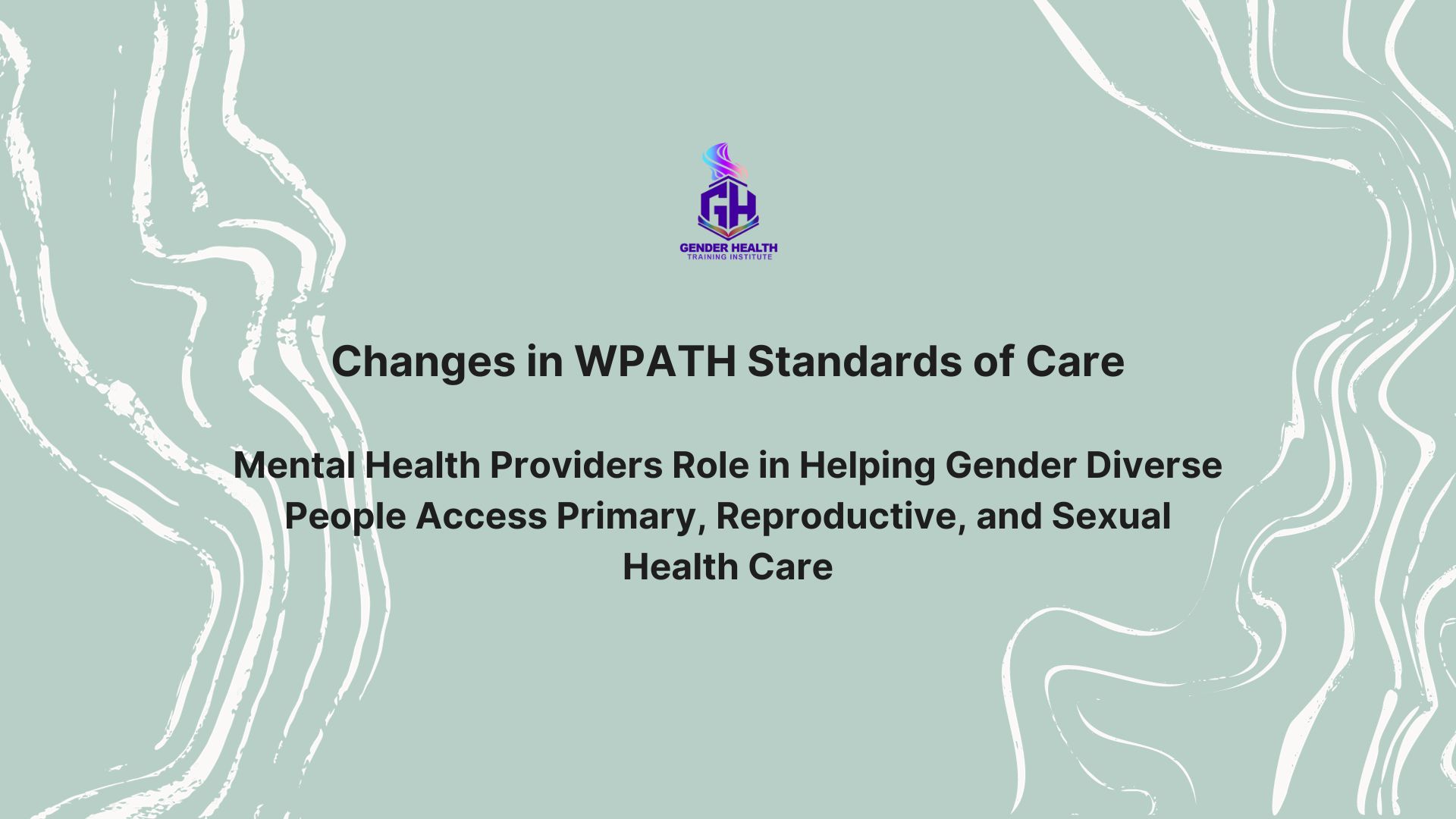 GH
GENDER HEALTH
TRAINING INSTITUTE

Changes in WPATH Standards of Care

Mental Health Providers Role in Helping Gender Diverse People Access Primary, Reproductive, and Sexual Health Care